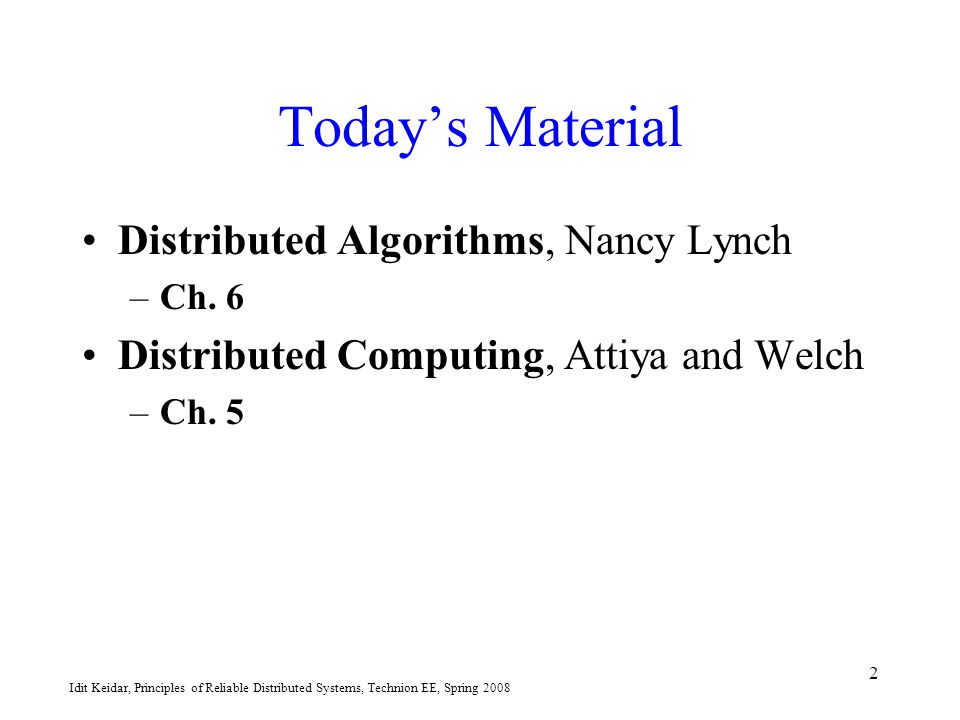 Today’s Material

• Distributed Algorithms, Nancy Lynch
– Ch. 6
• Distributed Computing, Attiya and Welch
– Ch. 5

2

Idit Keidar, Principles of Reliable Distributed Systems, Technion EE, Spring 2008